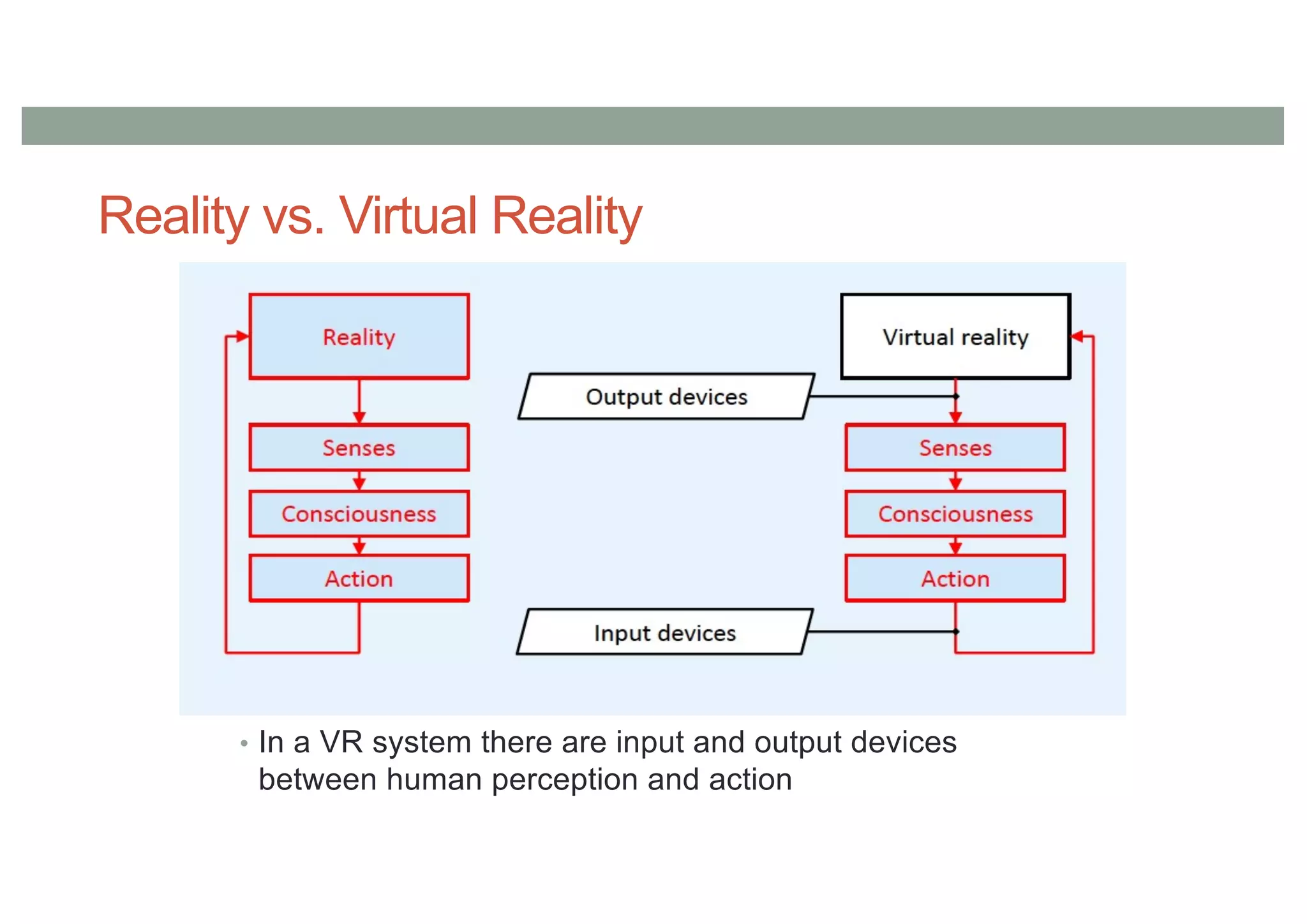 Reality vs. Virtual Reality

Reality

Senses

Consciousness

Action

Output devices

Input devices

Virtual reality

Senses

Consciousness

Action

• In a VR system there are input and output devices between human perception and action